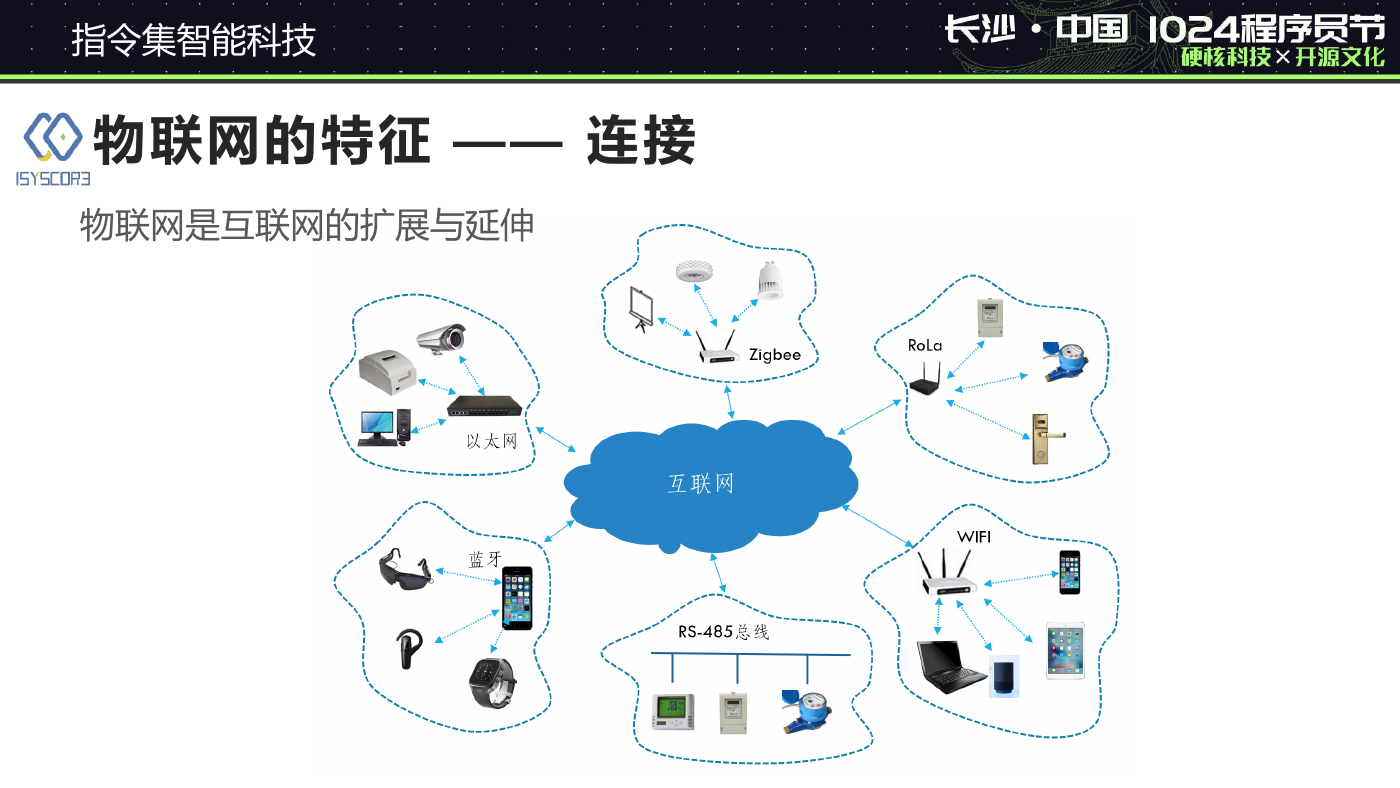 指令集智能科技

长沙 · 中国 1024程序员节
硬核科技×开源文化

ISYSCORE

物联网的特征 —— 连接

物联网是互联网的扩展与延伸

Zigbee

RoLa

以太网

互联网

蓝牙

WIFI

RS-485总线